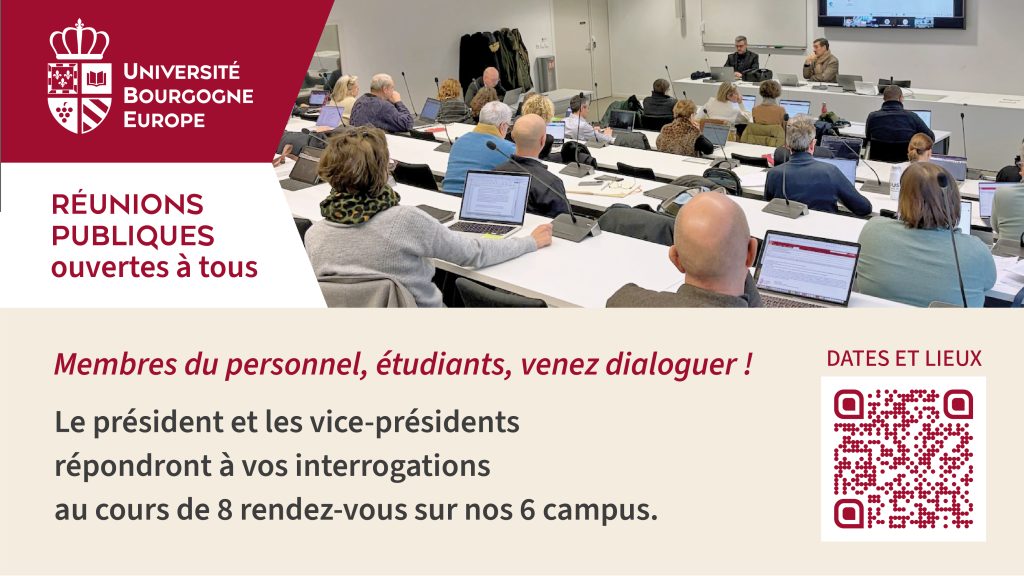 UNIVERSITÉ BOURGOGNE EUROPE

RÉUNIONS PUBLIQUES ouvertes à tous

Membres du personnel, étudiants, venez dialoguer !

Le président et les vice-présidents répondront à vos interrogations au cours de 8 rendez-vous sur nos 6 campus.

DATES ET LIEUX